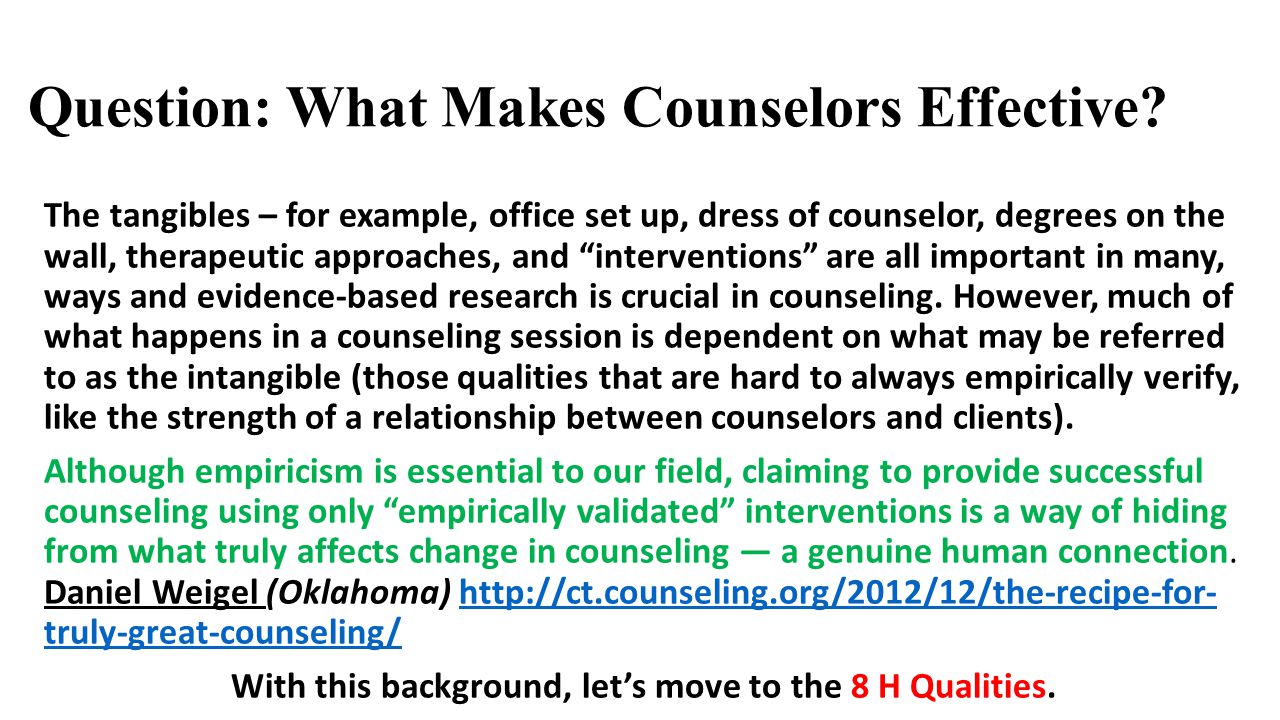 Question: What Makes Counselors Effective?

The tangibles – for example, office set up, dress of counselor, degrees on the wall, therapeutic approaches, and “interventions” are all important in many, ways and evidence-based research is crucial in counseling. However, much of what happens in a counseling session is dependent on what may be referred to as the intangible (those qualities that are hard to always empirically verify, like the strength of a relationship between counselors and clients).

Although empiricism is essential to our field, claiming to provide successful counseling using only “empirically validated” interventions is a way of hiding from what truly affects change in counseling — a genuine human connection. Daniel Weigel (Oklahoma) http://ct.counseling.org/2012/12/the-recipe-for-truly-great-counseling/

With this background, let’s move to the 8 H Qualities.